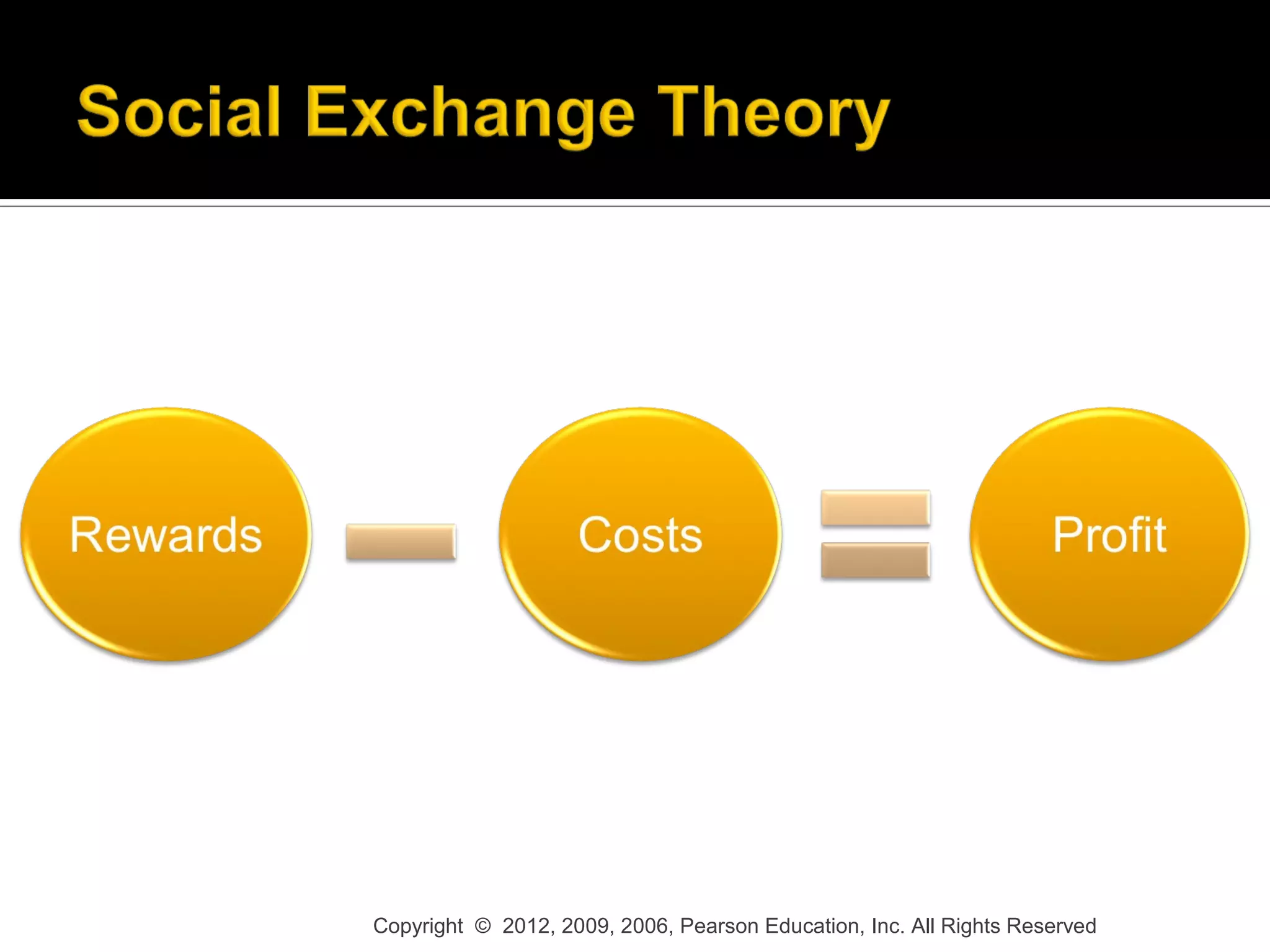 Social Exchange Theory

Rewards − Costs = Profit

Copyright © 2012, 2009, 2006, Pearson Education, Inc. All Rights Reserved